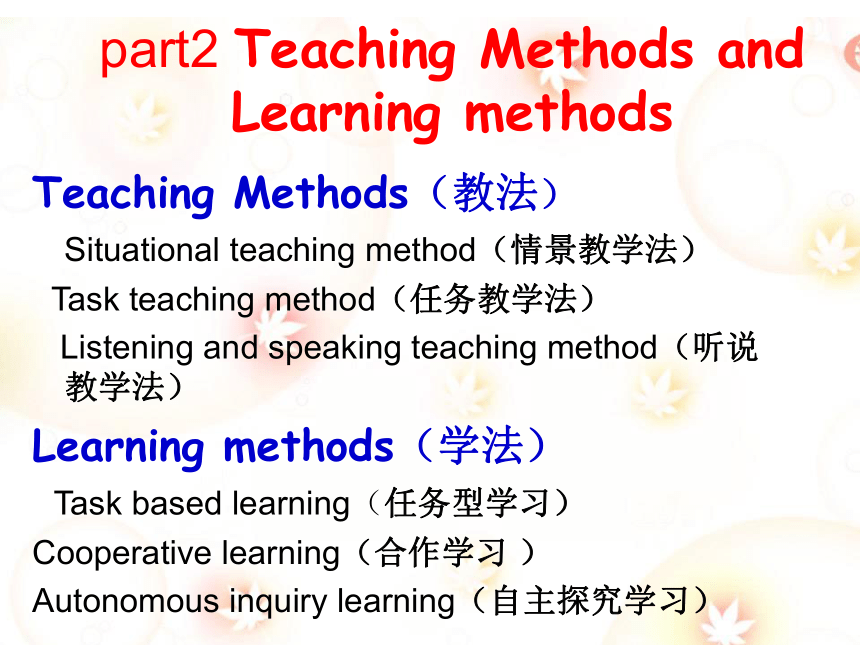 part2 Teaching Methods and Learning methods

Teaching Methods（教法）

Situational teaching method（情景教学法）

Task teaching method（任务教学法）

Listening and speaking teaching method（听说教学法）

Learning methods（学法）

Task based learning（任务型学习）

Cooperative learning（合作学习 ）

Autonomous inquiry learning（自主探究学习）